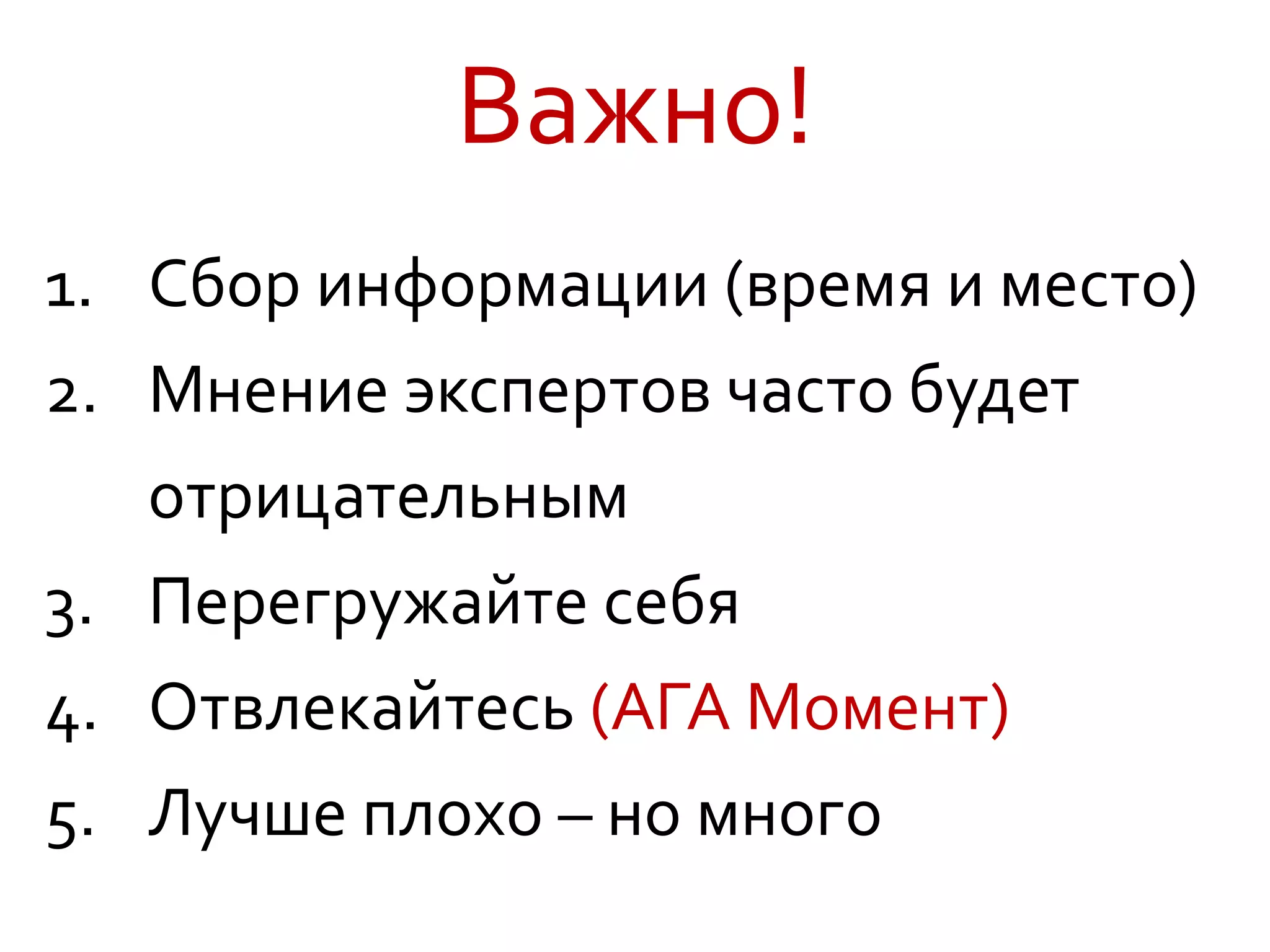 Важно!

1. Сбор информации (время и место)
2. Мнение экспертов часто будет отрицательным
3. Перегружайте себя
4. Отвлекайтесь (АГА Момент)
5. Лучше плохо – но много